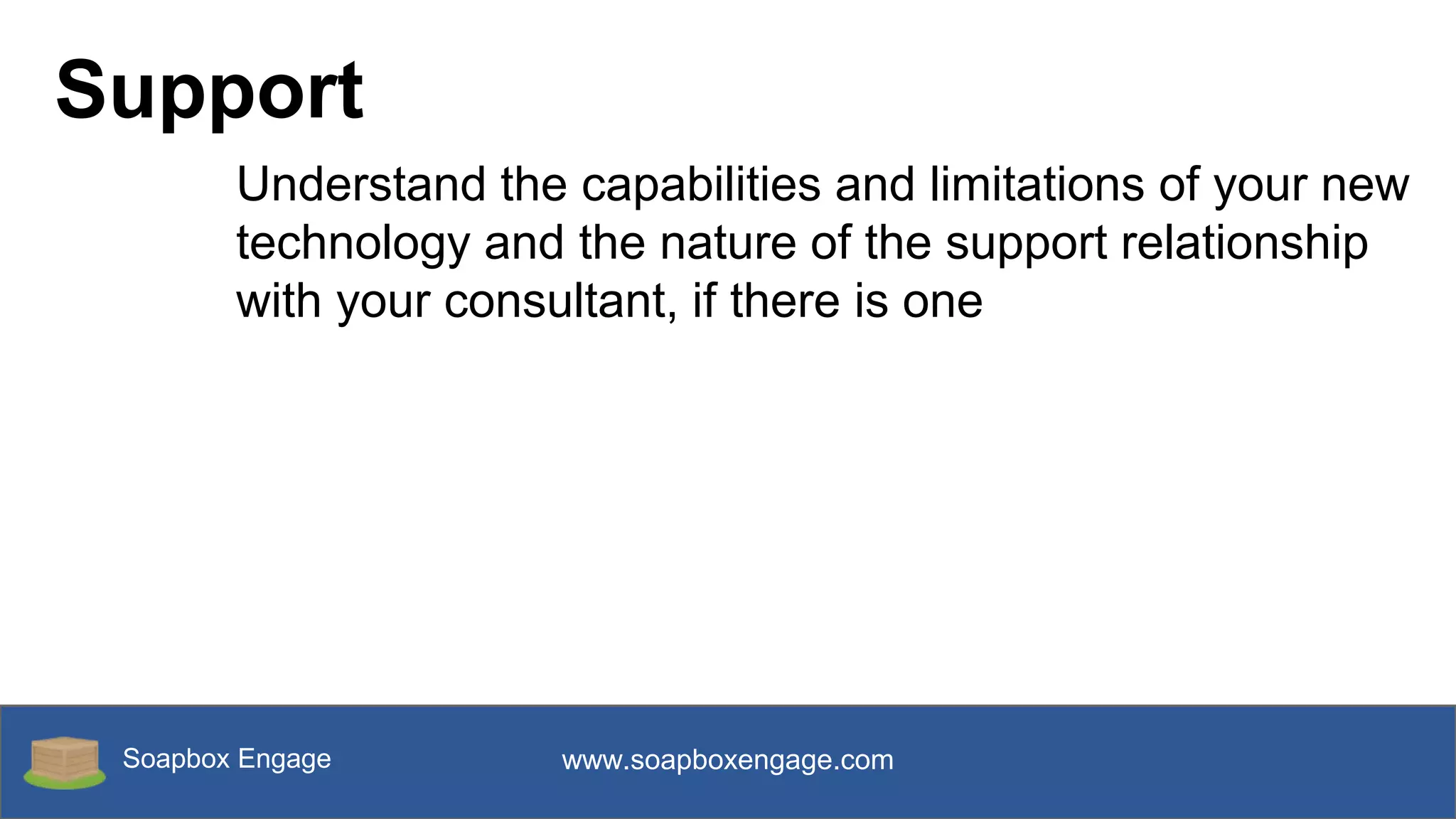 Support

Understand the capabilities and limitations of your new technology and the nature of the support relationship with your consultant, if there is one

Soapbox Engage

www.soapboxengage.com